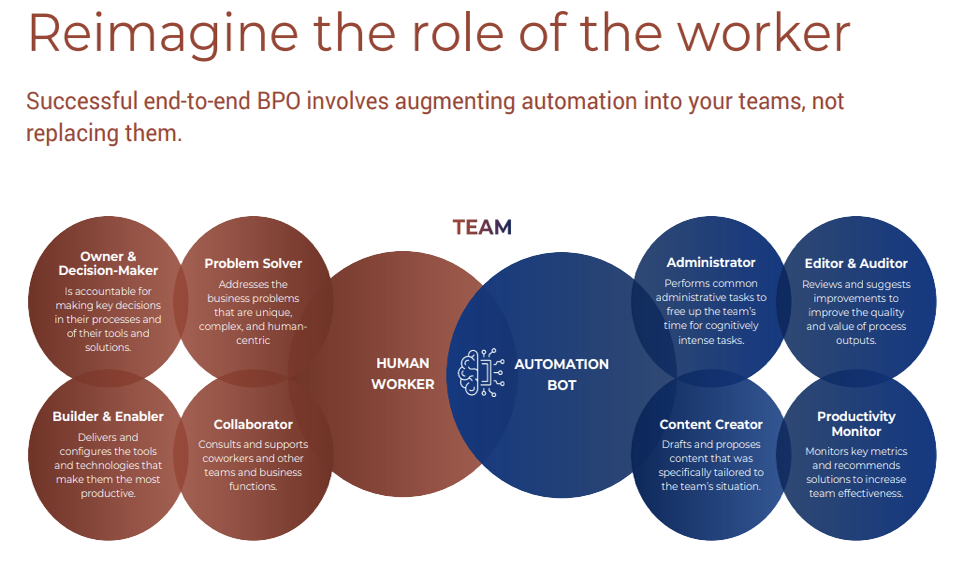 Reimagine the role of the worker

Successful end-to-end BPO involves augmenting automation into your teams, not replacing them.

TEAM

Owner & Decision-Maker
Is accountable for making key decisions in their processes and of their tools and solutions.

Problem Solver
Addresses the business problems that are unique, complex, and human-centric

Builder & Enabler
Delivers and configures the tools and technologies that make them the most productive.

Collaborator
Consults and supports coworkers and other teams and business functions.

HUMAN WORKER

AUTOMATION BOT

Administrator
Performs common administrative tasks to free up the team's time for cognitively intense tasks.

Editor & Auditor
Reviews and suggests improvements to improve the quality and value of process outputs.

Content Creator
Drafts and proposes content that was specifically tailored to the team's situation.

Productivity Monitor
Monitors key metrics and recommends solutions to increase team effectiveness.